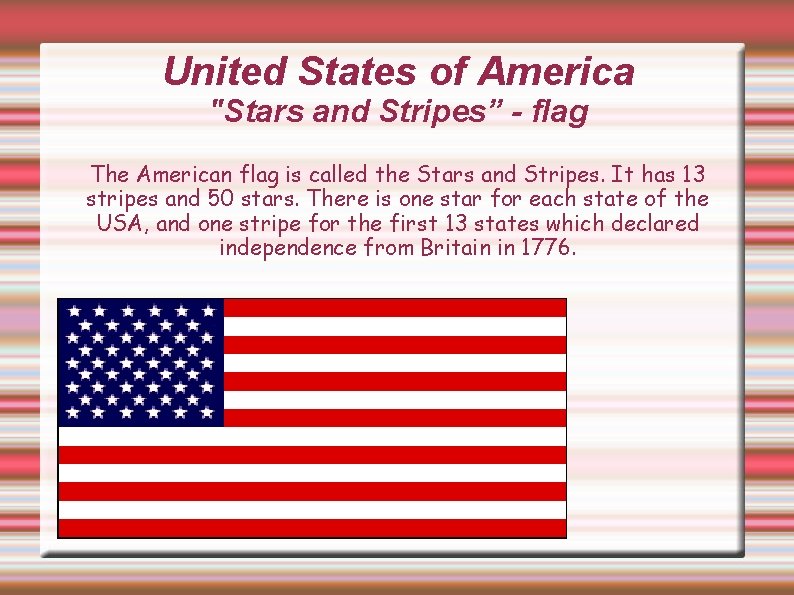 United States of America
"Stars and Stripes" - flag

The American flag is called the Stars and Stripes. It has 13 stripes and 50 stars. There is one star for each state of the USA, and one stripe for the first 13 states which declared independence from Britain in 1776.